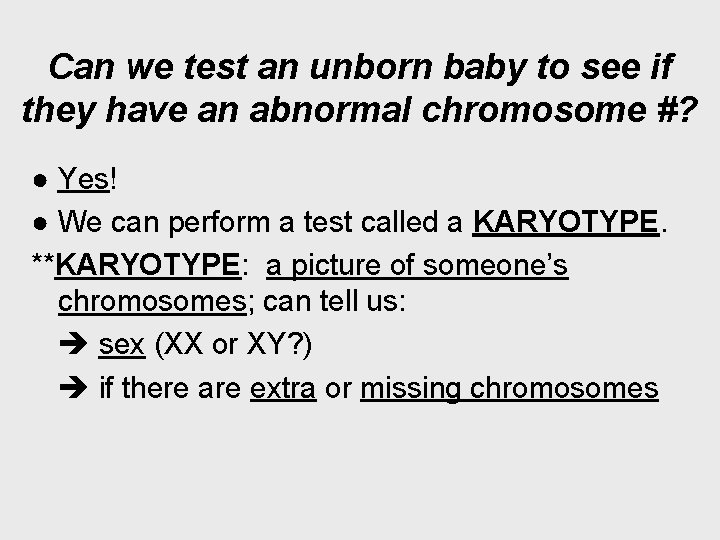 Can we test an unborn baby to see if they have an abnormal chromosome #?

● Yes!

● We can perform a test called a KARYOTYPE.

**KARYOTYPE: a picture of someone's chromosomes; can tell us:

➔ sex (XX or XY?)

➔ if there are extra or missing chromosomes